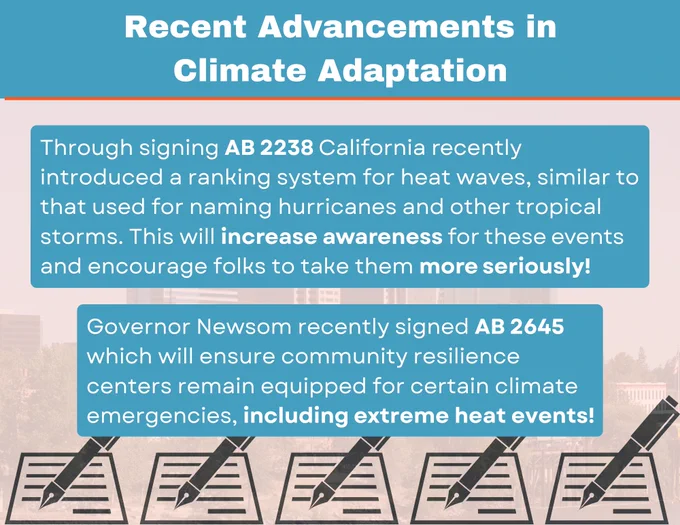 Recent Advancements in Climate Adaptation

Through signing AB 2238 California recently introduced a ranking system for heat waves, similar to that used for naming hurricanes and other tropical storms. This will increase awareness for these events and encourage folks to take them more seriously!

Governor Newsom recently signed AB 2645 which will ensure community resilience centers remain equipped for certain climate emergencies, including extreme heat events!